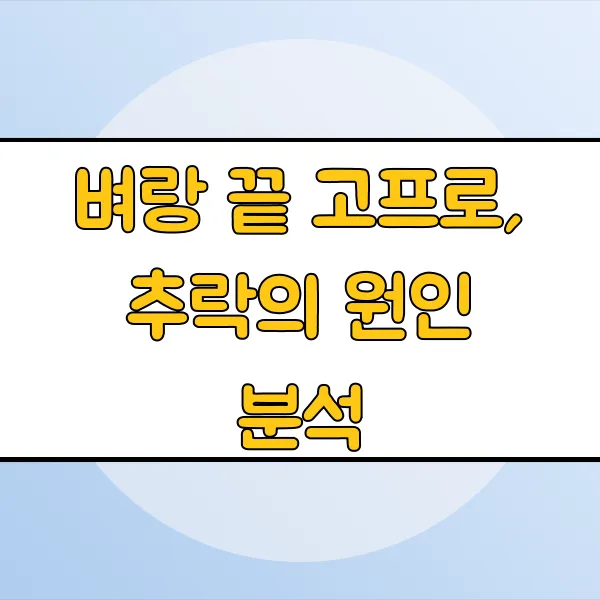 벼랑 끝 고프로, 추락의 원인 분석